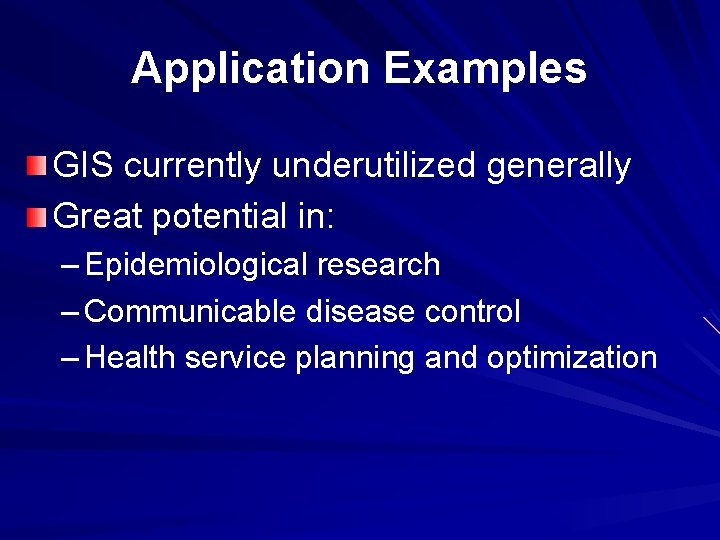 Application Examples

GIS currently underutilized generally

Great potential in:

– Epidemiological research

– Communicable disease control

– Health service planning and optimization